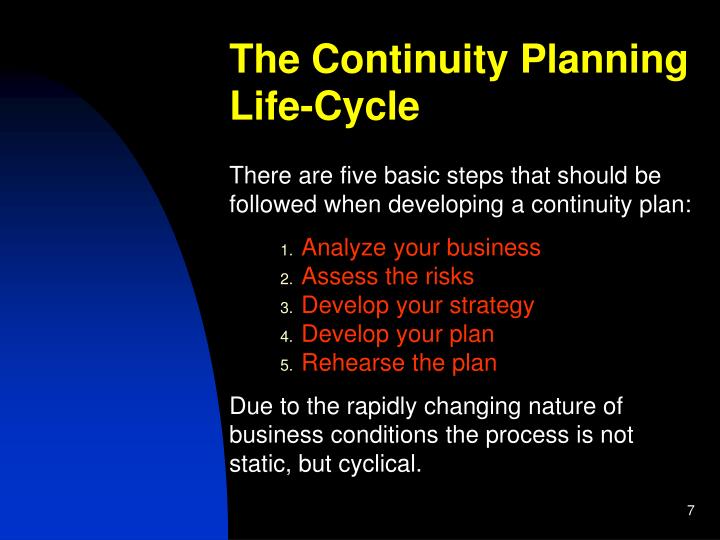 The Continuity Planning Life-Cycle

There are five basic steps that should be followed when developing a continuity plan:

1. Analyze your business
2. Assess the risks
3. Develop your strategy
4. Develop your plan
5. Rehearse the plan

Due to the rapidly changing nature of business conditions the process is not static, but cyclical.

7